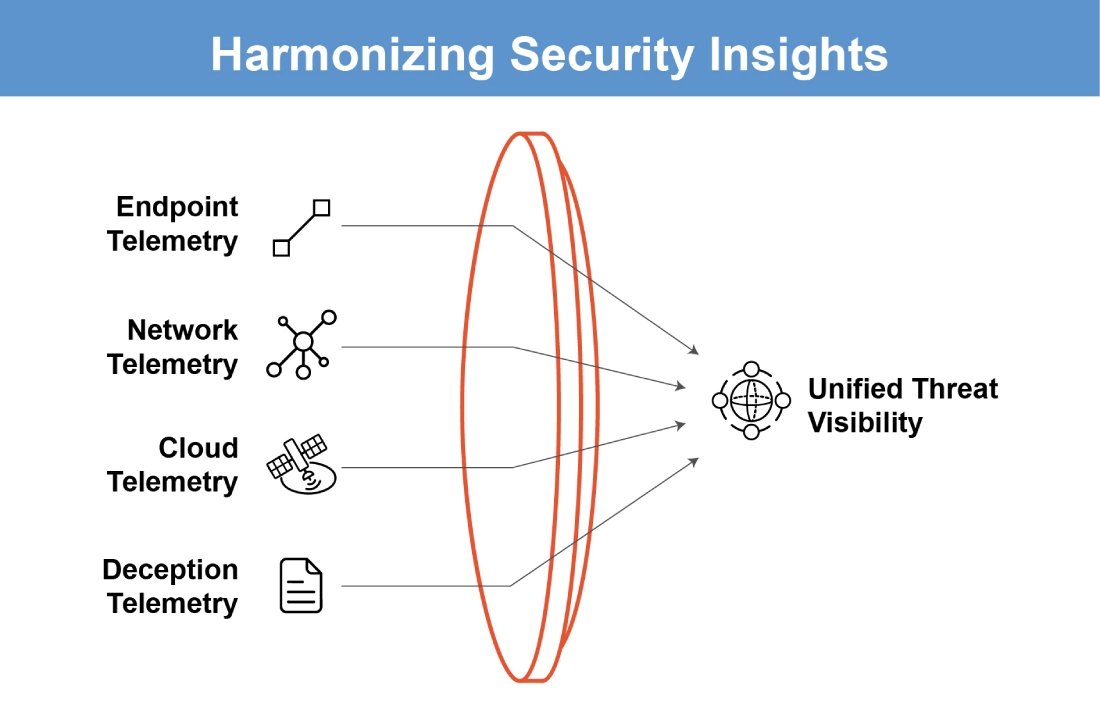 Harmonizing Security Insights

Endpoint Telemetry

Network Telemetry

Cloud Telemetry

Deception Telemetry

Unified Threat Visibility